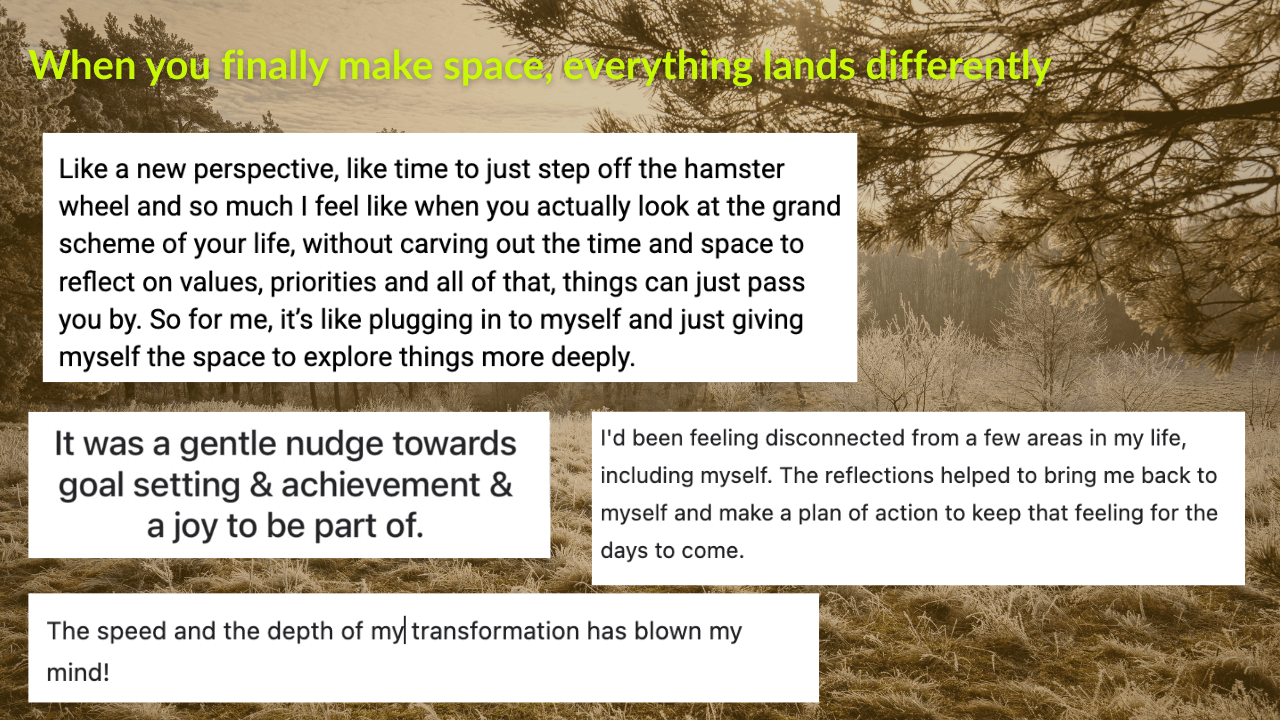 When you finally make space, everything lands differently

Like a new perspective, like time to just step off the hamster wheel and so much I feel like when you actually look at the grand scheme of your life, without carving out the time and space to reflect on values, priorities and all of that, things can just pass you by. So for me, it's like plugging in to myself and just giving myself the space to explore things more deeply.

It was a gentle nudge towards goal setting & achievement & a joy to be part of.

I'd been feeling disconnected from a few areas in my life, including myself. The reflections helped to bring me back to myself and make a plan of action to keep that feeling for the days to come.

The speed and the depth of my transformation has blown my mind!